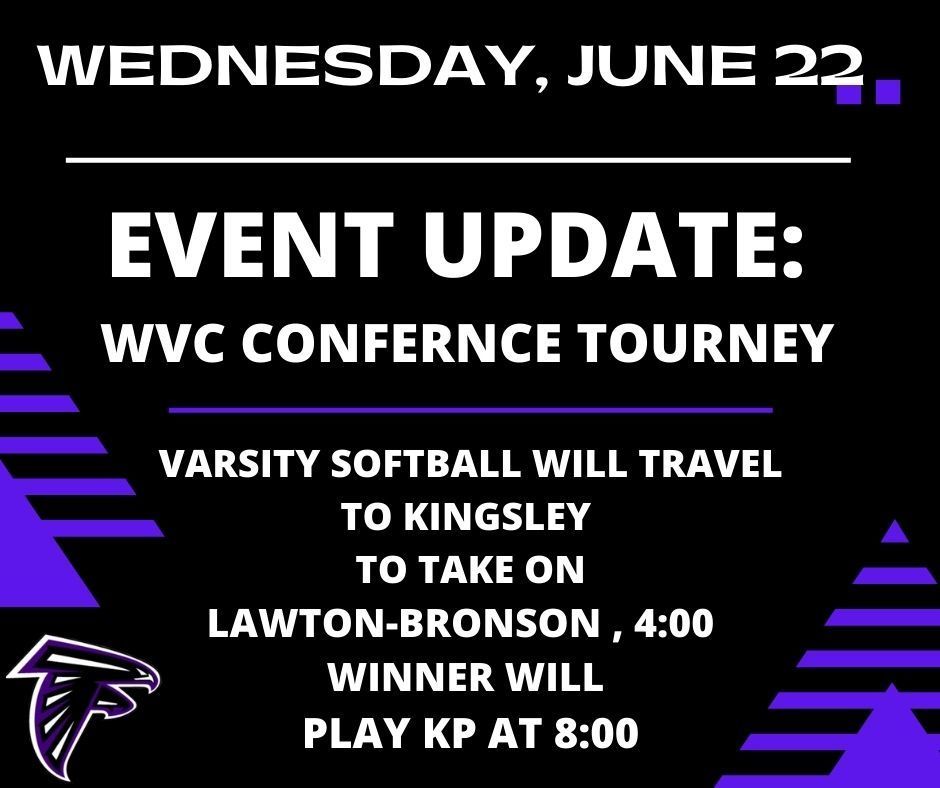 WEDNESDAY, JUNE 22

EVENT UPDATE:
WVC CONFERNCE TOURNEY

VARSITY SOFTBALL WILL TRAVEL TO KINGSLEY TO TAKE ON LAWTON-BRONSON , 4:00 WINNER WILL PLAY KP AT 8:00